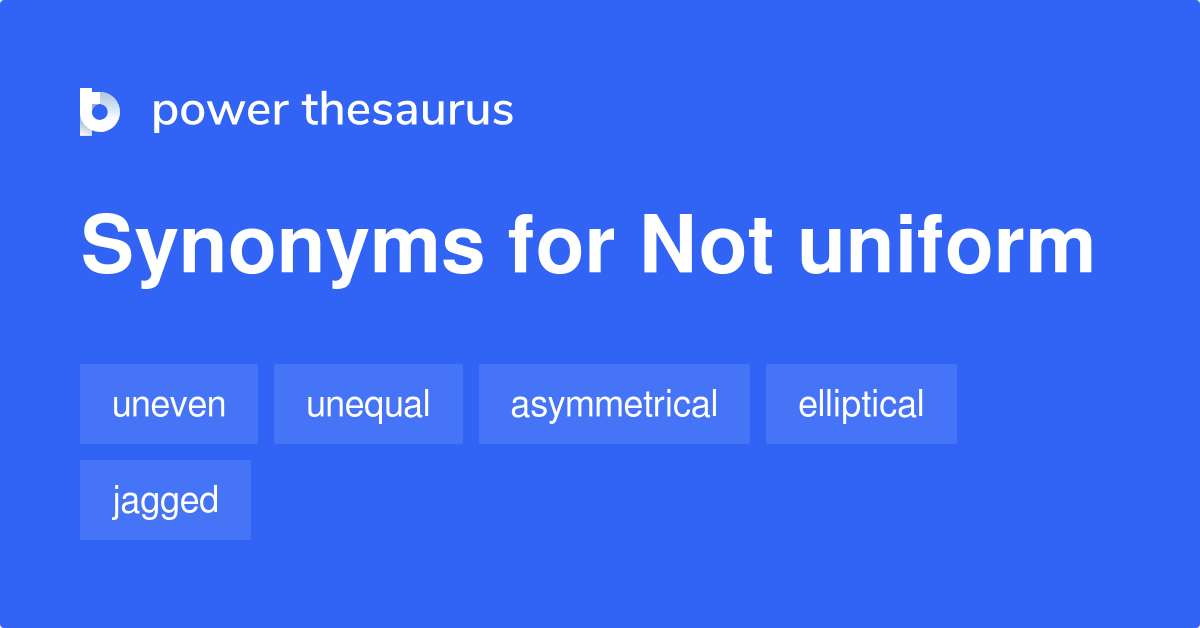 power thesaurus

Synonyms for Not uniform

uneven

unequal

asymmetrical

elliptical

jagged